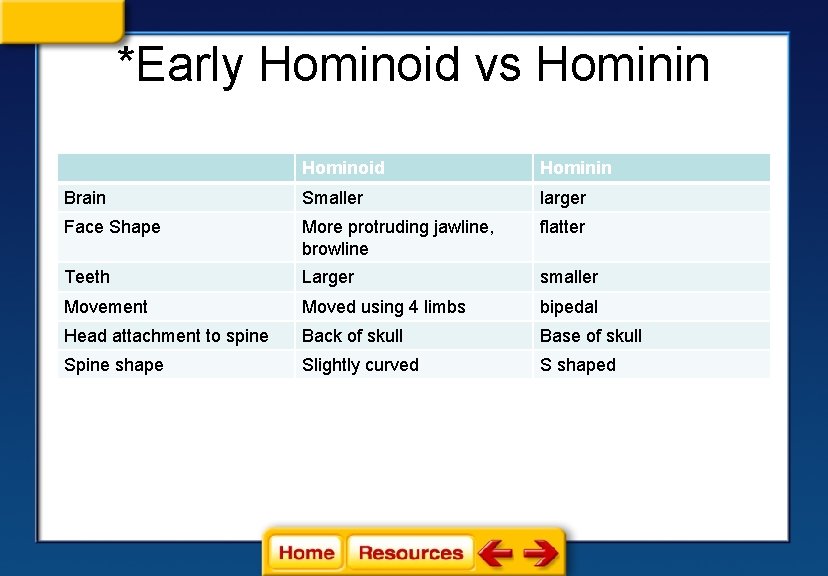 *Early Hominoid vs Hominin

| | Hominoid | Hominin |
|---|---|---|
| Brain | Smaller | larger |
| Face Shape | More protruding jawline, browline | flatter |
| Teeth | Larger | smaller |
| Movement | Moved using 4 limbs | bipedal |
| Head attachment to spine | Back of skull | Base of skull |
| Spine shape | Slightly curved | S shaped |

Home Resources